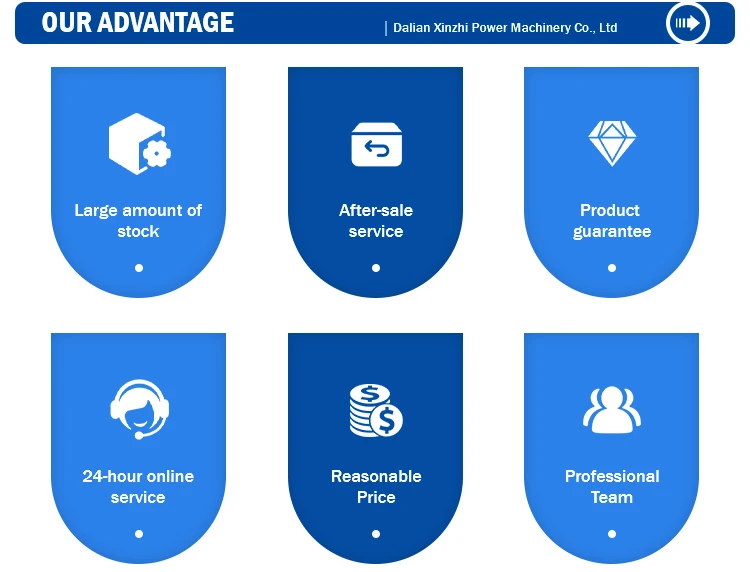 OUR ADVANTAGE

| Dalian Xinzhi Power Machinery Co., Ltd

Large amount of stock

After-sale service

Product guarantee

24-hour online service

Reasonable Price

Professional Team